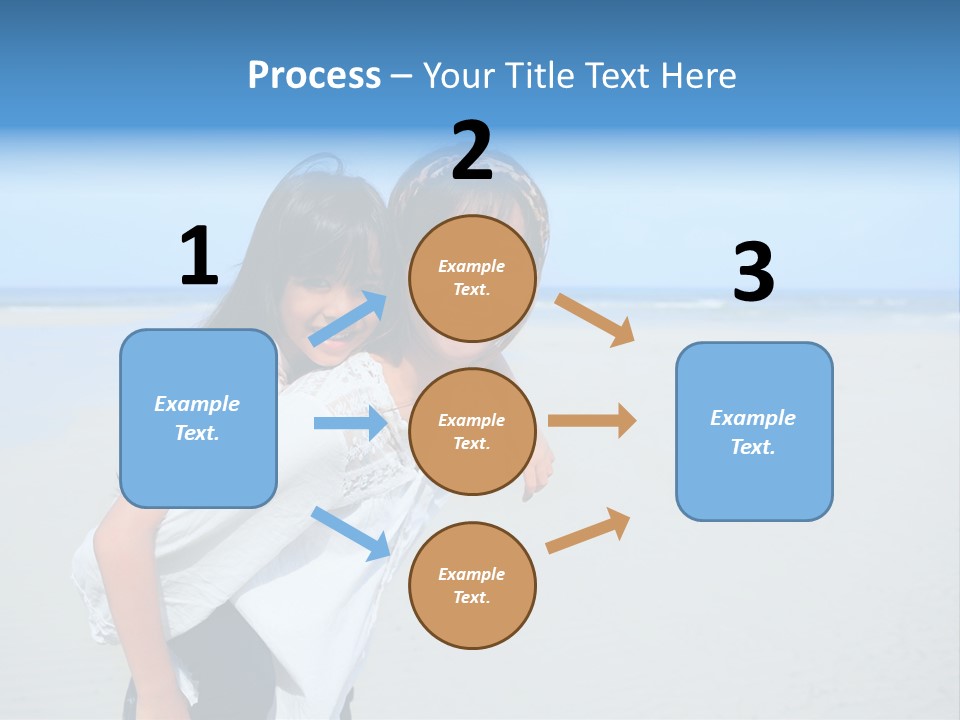 Process – Your Title Text Here

1

Example Text.

2

Example Text.

Example Text.

Example Text.

3

Example Text.